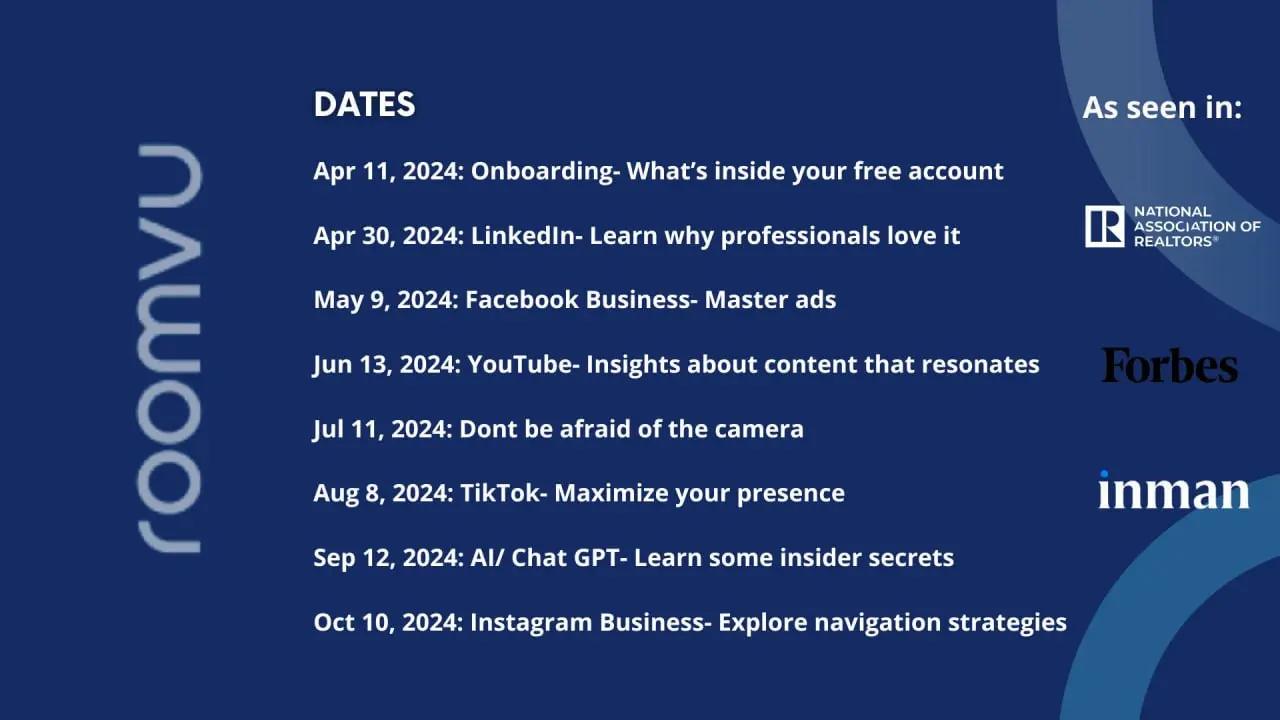 roomvu

DATES

Apr 11, 2024: Onboarding- What's inside your free account

Apr 30, 2024: LinkedIn- Learn why professionals love it

May 9, 2024: Facebook Business- Master ads

Jun 13, 2024: YouTube- Insights about content that resonates

Jul 11, 2024: Dont be afraid of the camera

Aug 8, 2024: TikTok- Maximize your presence

Sep 12, 2024: AI/ Chat GPT- Learn some insider secrets

Oct 10, 2024: Instagram Business- Explore navigation strategies

As seen in:

R NATIONAL ASSOCIATION OF REALTORS®

Forbes

inman